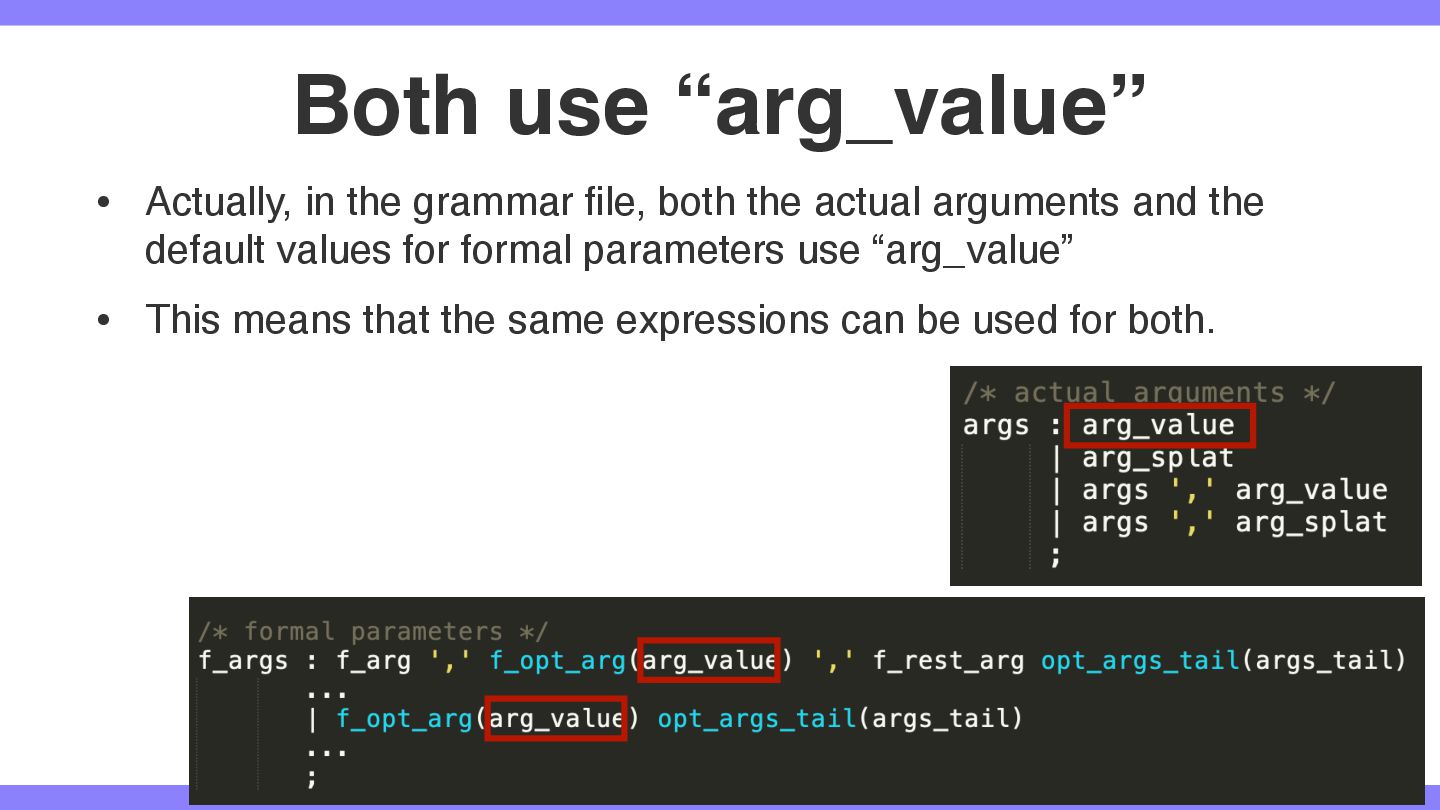 Both use “arg_value”

• Actually, in the grammar file, both the actual arguments and the default values for formal parameters use “arg_value”

• This means that the same expressions can be used for both.

/* actual arguments */
args : arg_value
     | arg_splat
     | args ',' arg_value
     | args ',' arg_splat
     ;

/* formal parameters */
f_args : f_arg ',' f_opt_arg(arg_value) ',' f_rest_arg opt_args_tail(args_tail)
       ...
       | f_opt_arg(arg_value) opt_args_tail(args_tail)
       ...
       ;